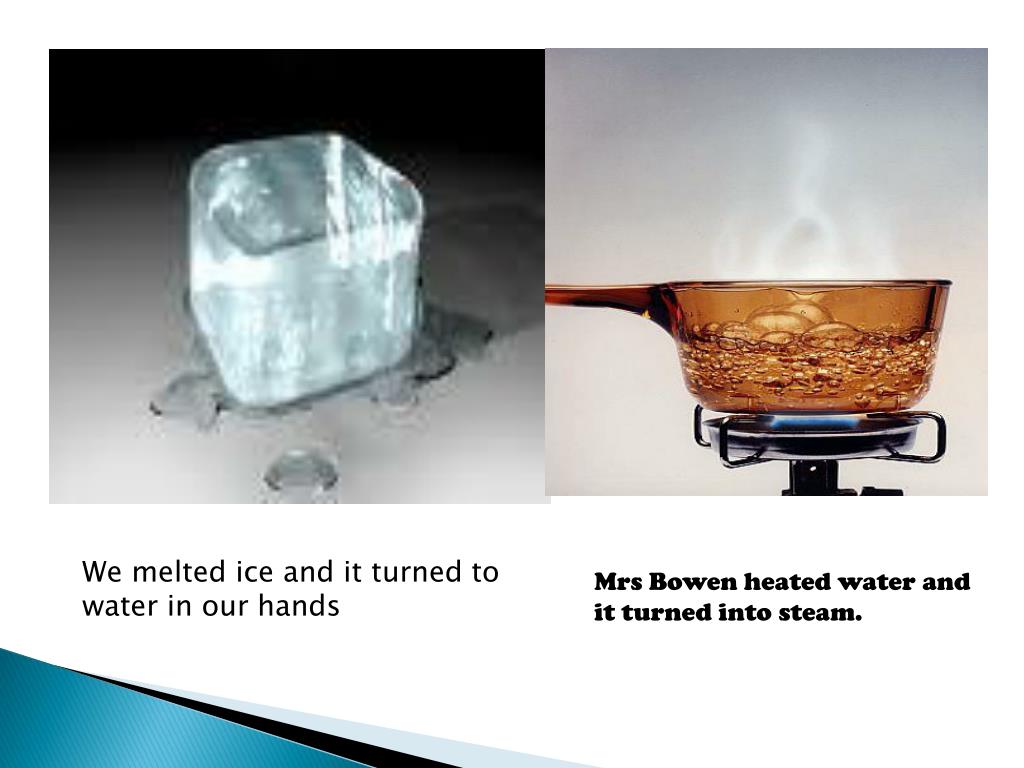 We melted ice and it turned to water in our hands

Mrs Bowen heated water and it turned into steam.